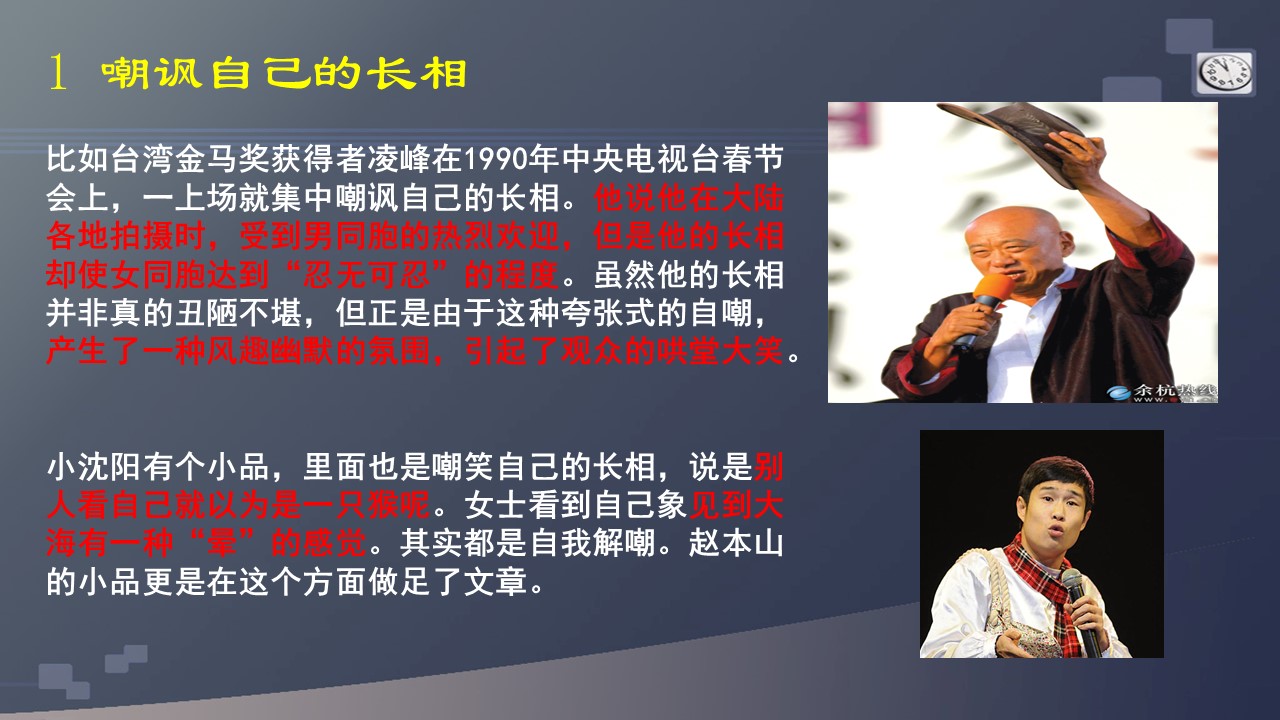 1 嘲讽自己的长相

比如台湾金马奖获得者凌峰在1990年中央电视台春节会上，一上场就集中嘲讽自己的长相。他说他在大陆各地拍摄时，受到男同胞的热烈欢迎，但是他的长相却使女同胞达到“忍无可忍”的程度。虽然他的长相并非真的丑陋不堪，但正是由于这种夸张式的自嘲，产生了一种风趣幽默的氛围，引起了观众的哄堂大笑。

小沈阳有个小品，里面也是嘲笑自己的长相，说是别人看自己就以为是一只猴呢。女士看到自己象见到大海有一种“晕”的感觉。其实都是自我解嘲。赵本山的小品更是在这个方面做足了文章。

余杭热线